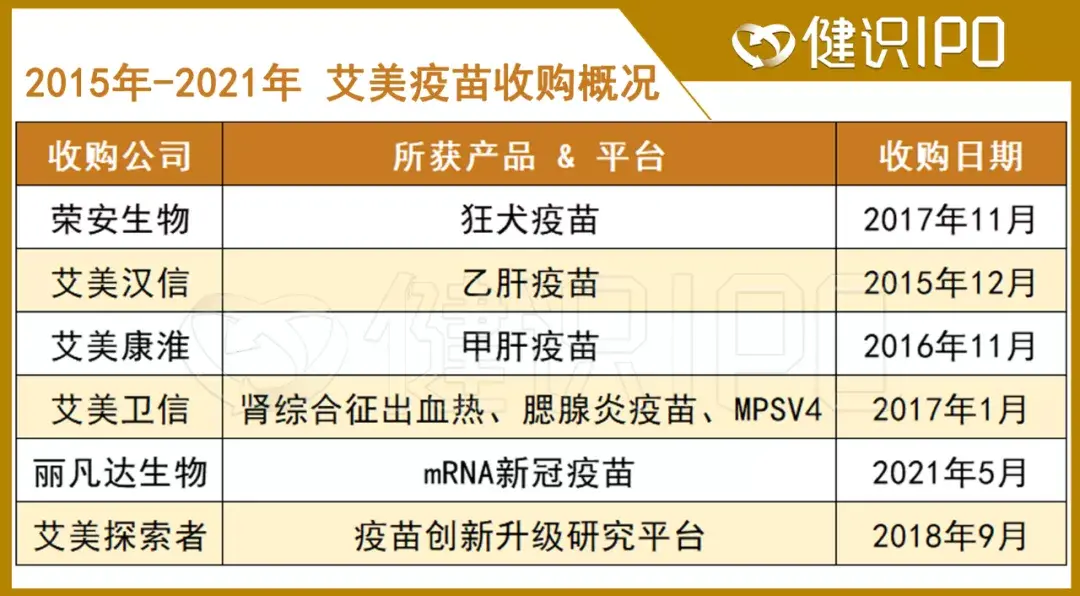 健识IPO

2015年-2021年 艾美疫苗收购概况

| 收购公司 | 所获产品 & 平台 | 收购日期 |
|---|---|---|
| 荣安生物 | 狂犬疫苗 | 2017年11月 |
| 艾美汉信 | 乙肝疫苗 | 2015年12月 |
| 艾美康淮 | 甲肝疫苗 | 2016年11月 |
| 艾美卫信 | 肾综合征出血热、腮腺炎疫苗、MPSV4 | 2017年1月 |
| 丽凡达生物 | mRNA新冠疫苗 | 2021年5月 |
| 艾美探索者 | 疫苗创新升级研究平台 | 2018年9月 |

健识IPO